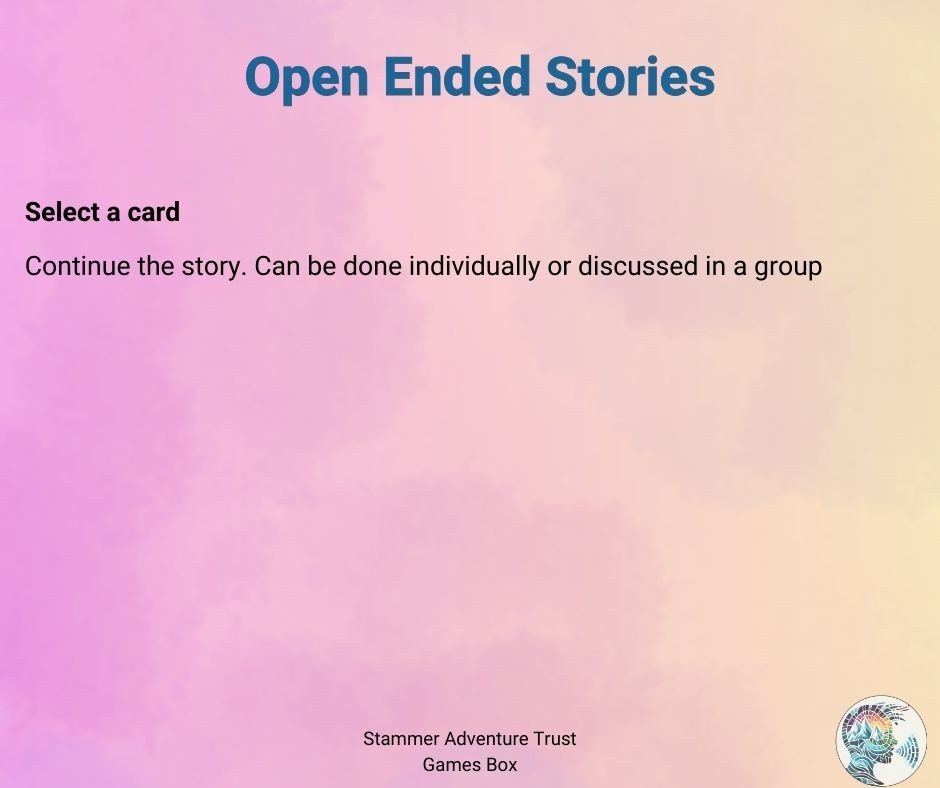 Open Ended Stories

Select a card

Continue the story. Can be done individually or discussed in a group

Stammer Adventure Trust
Games Box